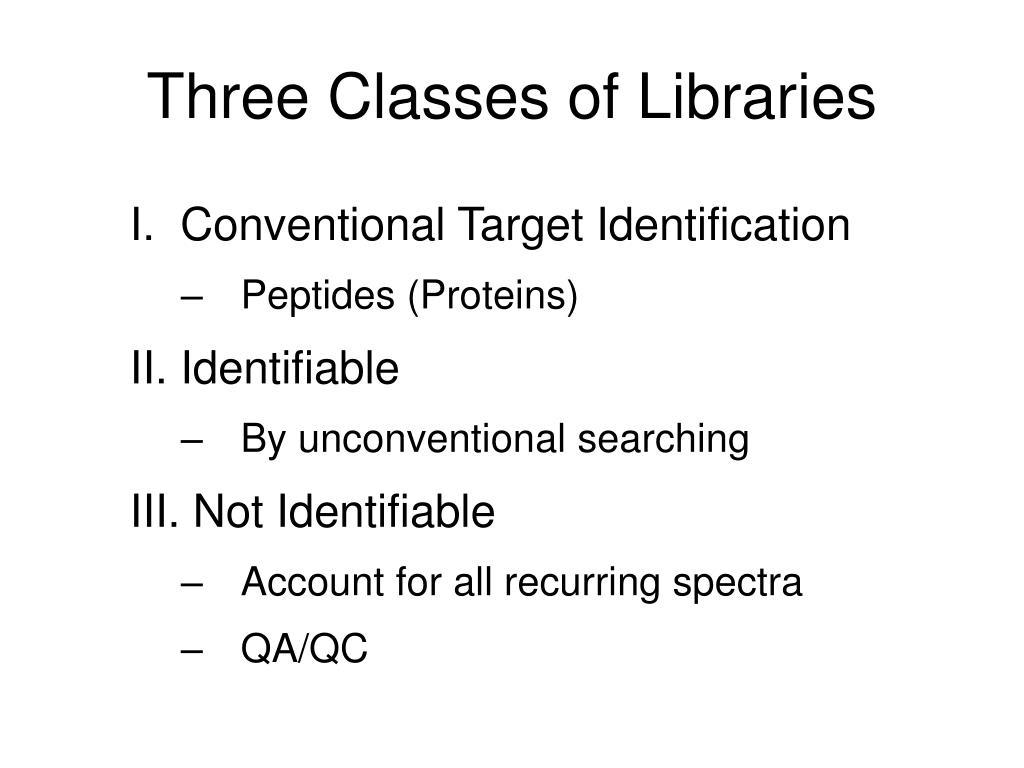 Three Classes of Libraries

I. Conventional Target Identification
– Peptides (Proteins)

II. Identifiable
– By unconventional searching

III. Not Identifiable
– Account for all recurring spectra
– QA/QC